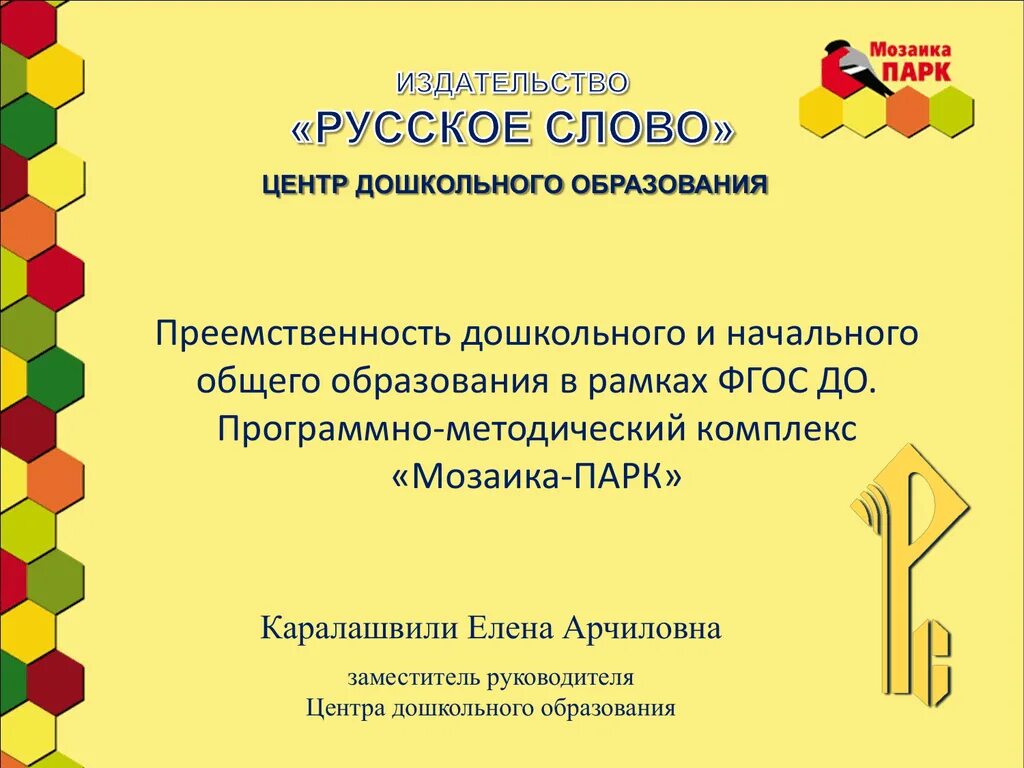 Мозаика ПАРК

ИЗДАТЕЛЬСТВО
«РУССКОЕ СЛОВО»
ЦЕНТР ДОШКОЛЬНОГО ОБРАЗОВАНИЯ

Преемственность дошкольного и начального общего образования в рамках ФГОС ДО.
Программно-методический комплекс
«Мозаика-ПАРК»

Каралашвили Елена Арчиловна

заместитель руководителя
Центра дошкольного образования